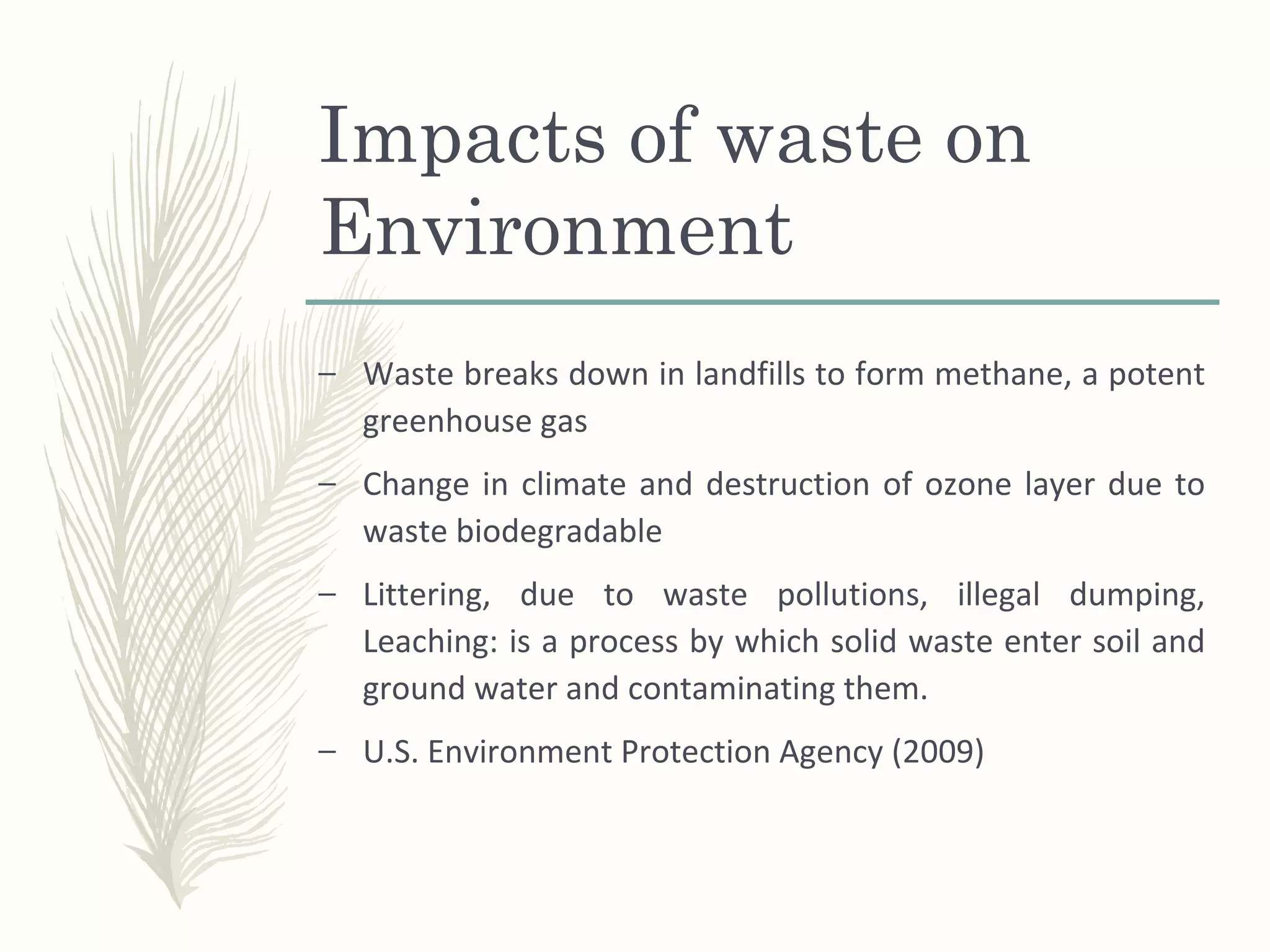 Impacts of waste on Environment

– Waste breaks down in landfills to form methane, a potent greenhouse gas

– Change in climate and destruction of ozone layer due to waste biodegradable

– Littering, due to waste pollutions, illegal dumping, Leaching: is a process by which solid waste enter soil and ground water and contaminating them.

– U.S. Environment Protection Agency (2009)